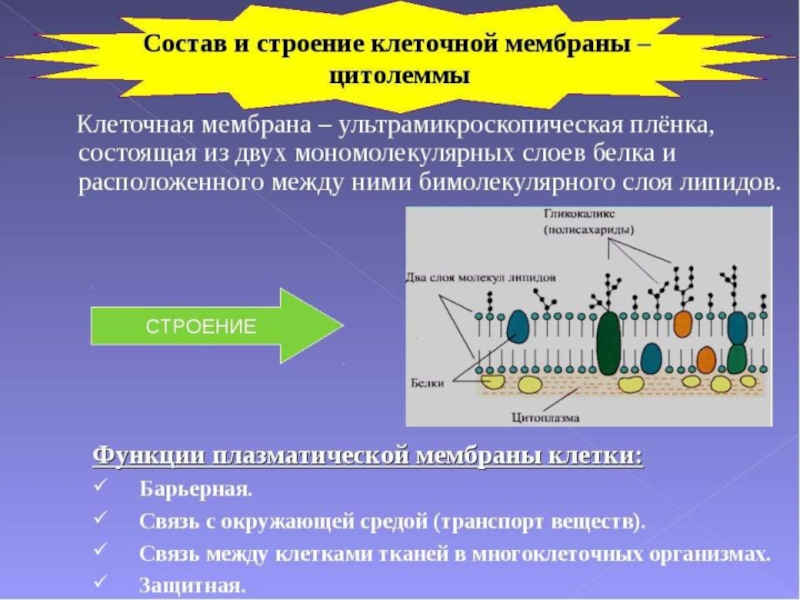 Состав и строение клеточной мембраны – цитолеммы

Клеточная мембрана – ультрамикроскопическая плёнка, состоящая из двух мономолекулярных слоев белка и расположенного между ними бимолекулярного слоя липидов.

СТРОЕНИЕ

Гликокаликс (полисахариды)

Два слоя молекул липидов

Белки

Цитоплазма

Функции плазматической мембраны клетки:

✓ Барьерная.

✓ Связь с окружающей средой (транспорт веществ).

✓ Связь между клетками тканей в многоклеточных организмах.

✓ Защитная.